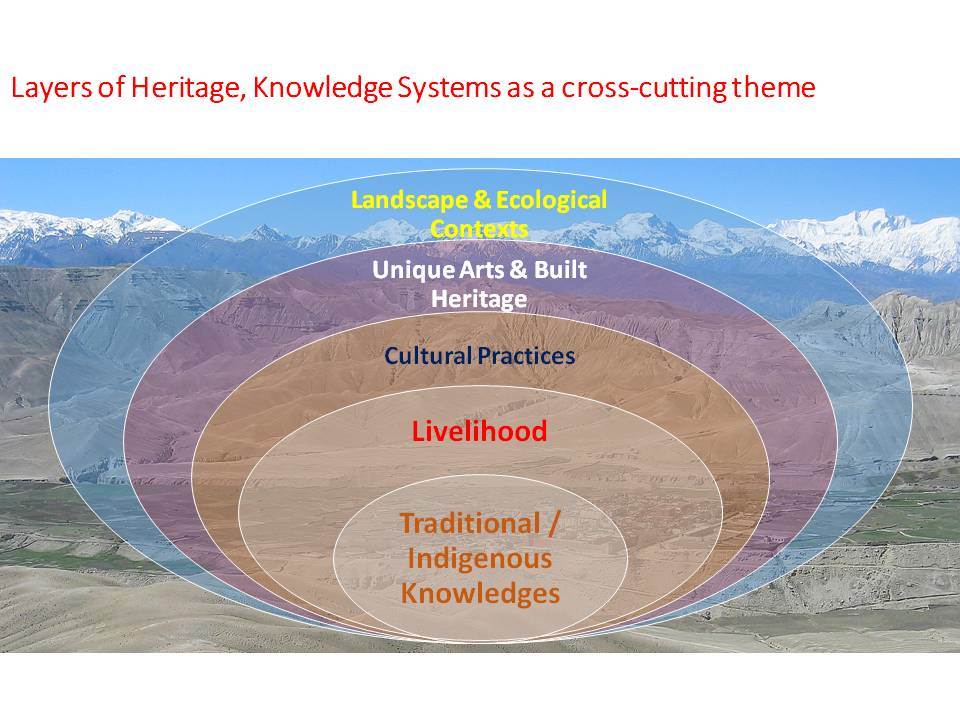 Layers of Heritage, Knowledge Systems as a cross-cutting theme

Landscape & Ecological Contexts

Unique Arts & Built Heritage

Cultural Practices

Livelihood

Traditional / Indigenous Knowledges